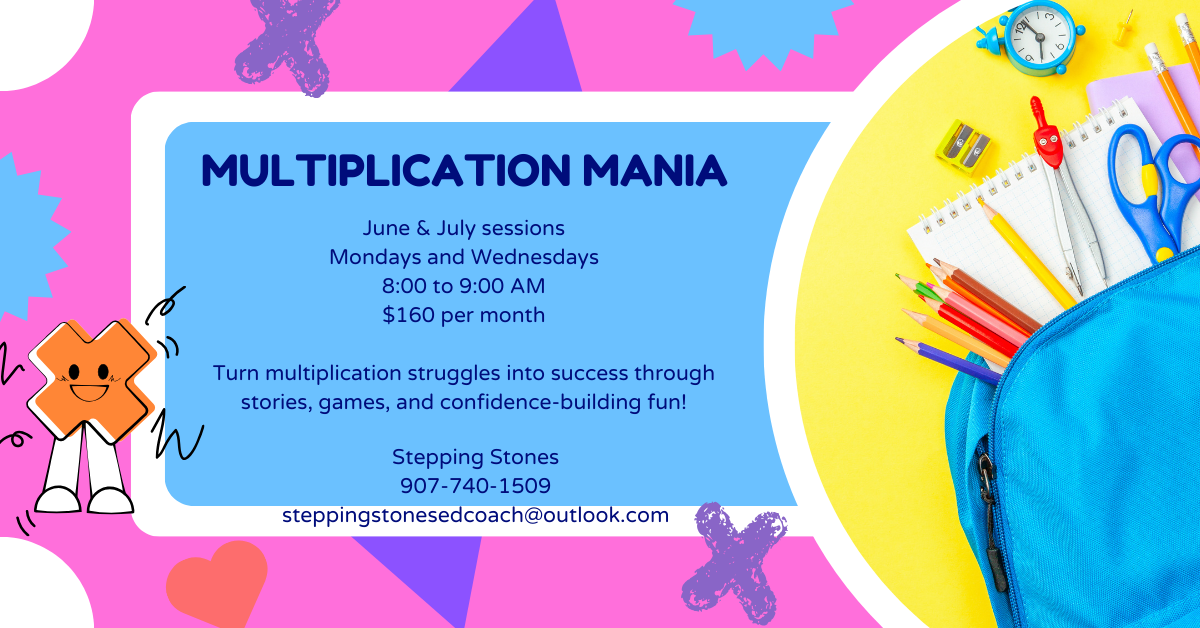 MULTIPLICATION MANIA

June & July sessions
Mondays and Wednesdays
8:00 to 9:00 AM
$160 per month

Turn multiplication struggles into success through stories, games, and confidence-building fun!

Stepping Stones
907-740-1509
steppingstonesedcoach@outlook.com